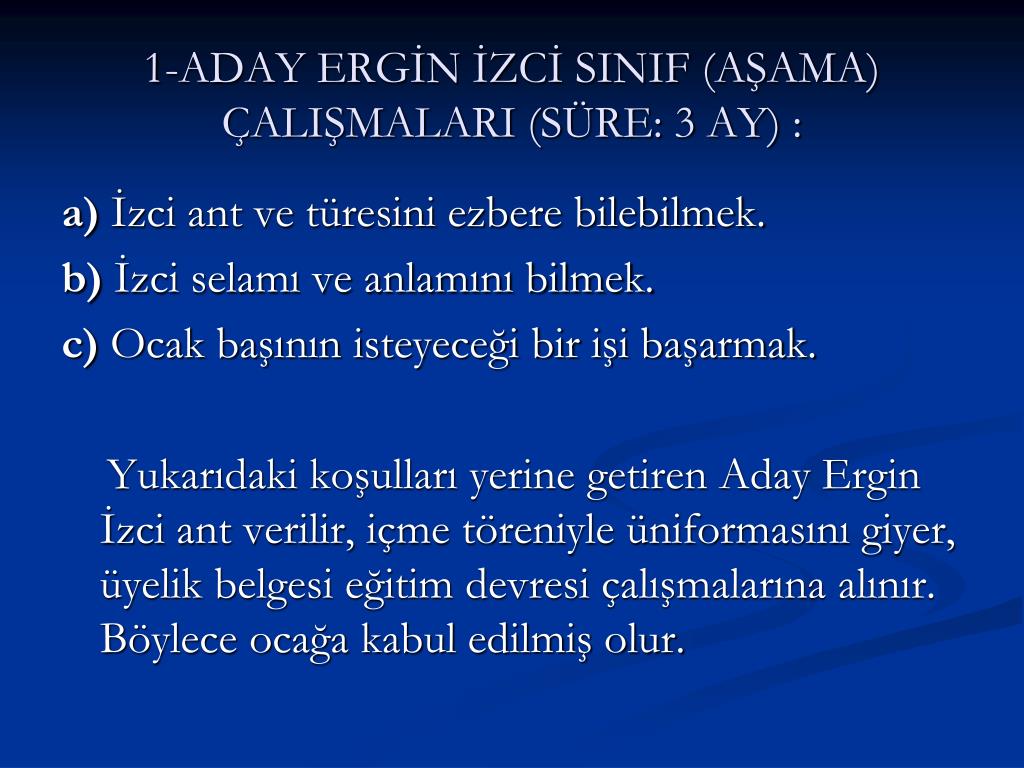 1-ADAY ERGİN İZCİ SINIF (AŞAMA) ÇALIŞMALARI (SÜRE: 3 AY) :

a) İzci ant ve türesini ezbere bilebilmek.

b) İzci selamı ve anlamını bilmek.

c) Ocak başının isteyeceği bir işi başarmak.

Yukarıdaki koşulları yerine getiren Aday Ergin İzci ant verilir, içme töreniyle üniformasını giyer, üyelik belgesi eğitim devresi çalışmalarına alınır. Böylece ocağa kabul edilmiş olur.